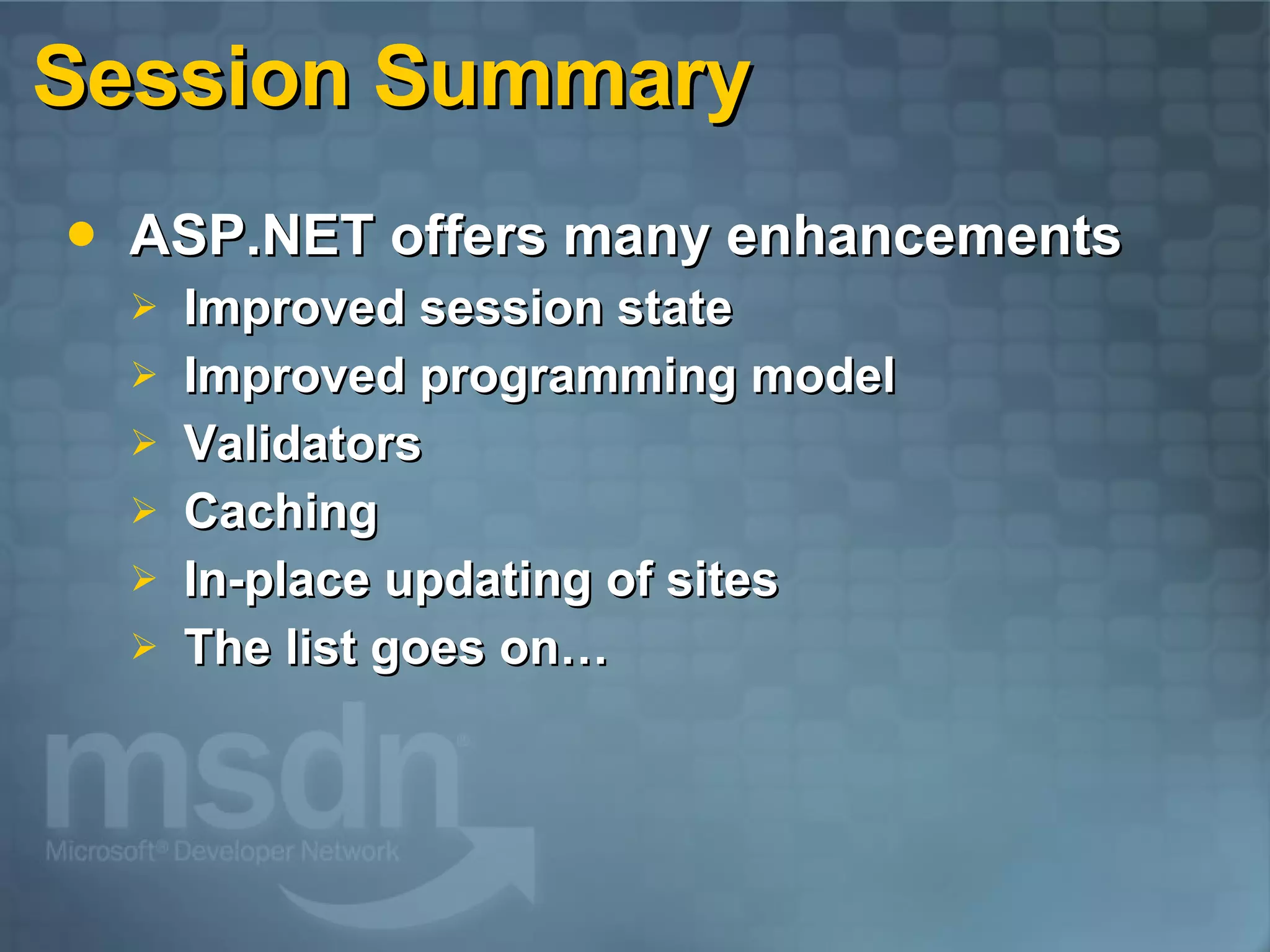 Session Summary

• ASP.NET offers many enhancements
  ➢ Improved session state
  ➢ Improved programming model
  ➢ Validators
  ➢ Caching
  ➢ In-place updating of sites
  ➢ The list goes on…

msdn®
Microsoft® Developer Network